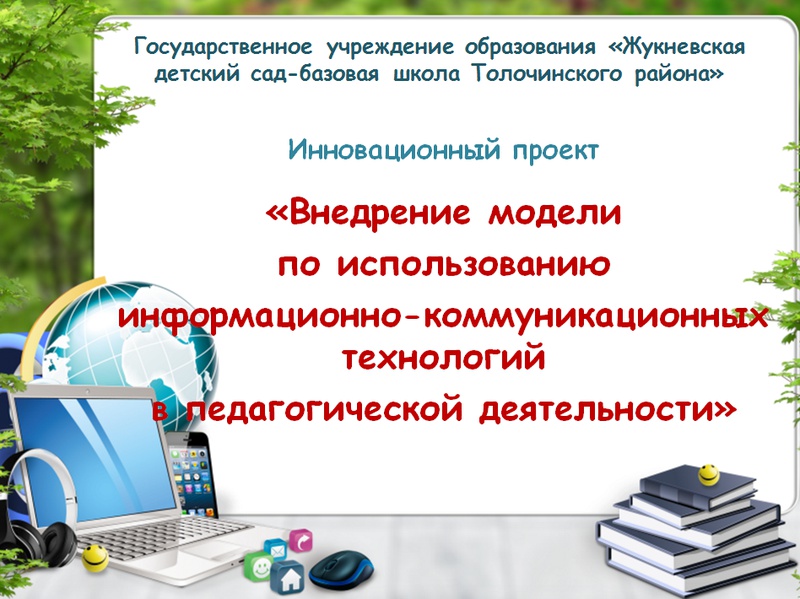 Государственное учреждение образования «Жукневская детский сад-базовая школа Толочинского района»

Инновационный проект

«Внедрение модели по использованию информационно-коммуникационных технологий в педагогической деятельности»